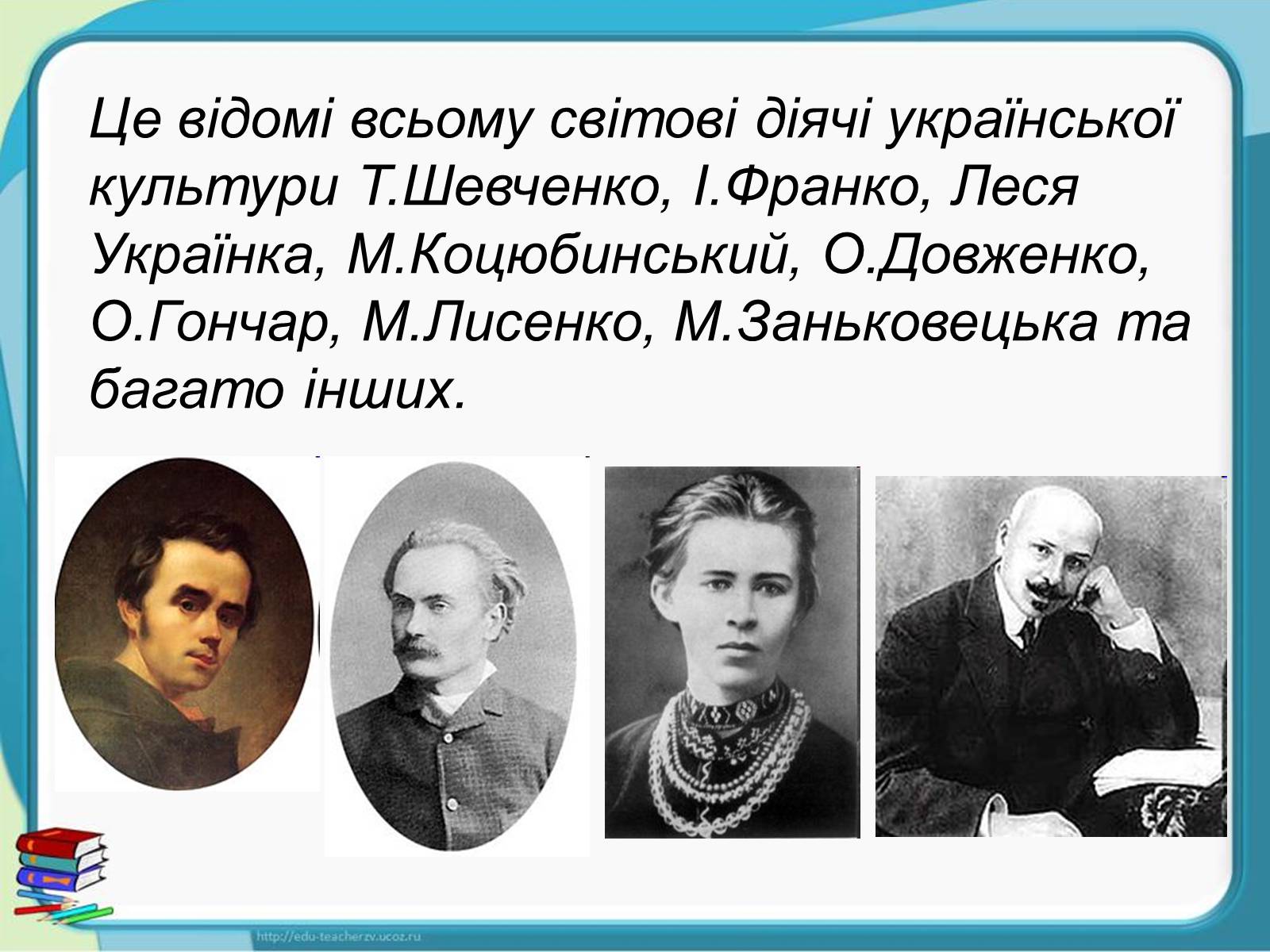 Це відомі всьому світові діячі української культури Т.Шевченко, І.Франко, Леся Українка, М.Коцюбинський, О.Довженко, О.Гончар, М.Лисенко, М.Заньковецька та багато інших.

http://edu-teacherzv.ucoz.ru